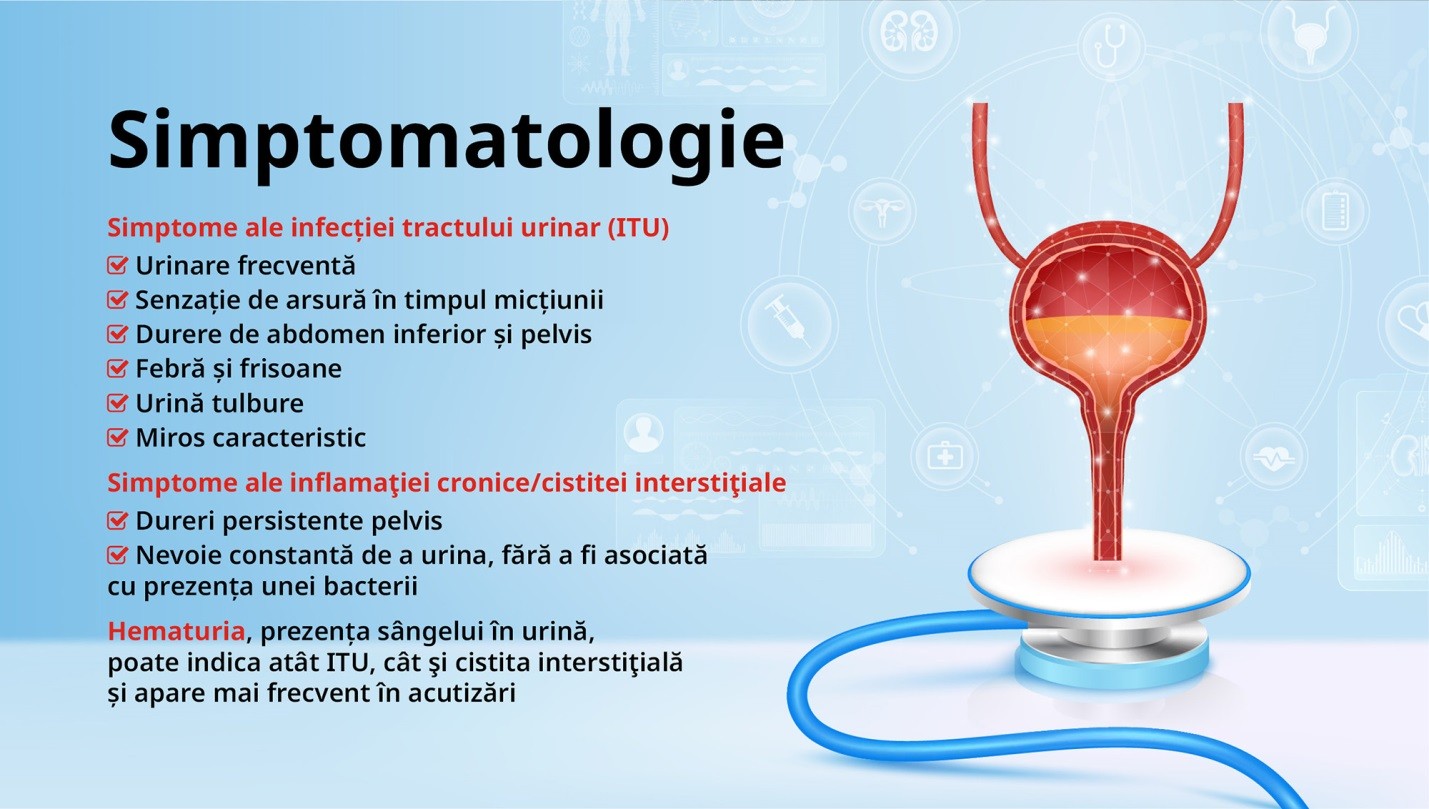 Simptomatologie

Simptome ale infecției tractului urinar (ITU)
Urinare frecventă
Senzație de arsură în timpul micțiunii
Durere de abdomen inferior și pelvis
Febră și frisoane
Urină tulbure
Miros caracteristic

Simptome ale inflamaţiei cronice/cistitei interstiţiale
Dureri persistente pelvis
Nevoie constantă de a urina, fără a fi asociată cu prezența unei bacterii

Hematuria, prezența sângelui în urină, poate indica atât ITU, cât şi cistita interstiţială și apare mai frecvent în acutizări